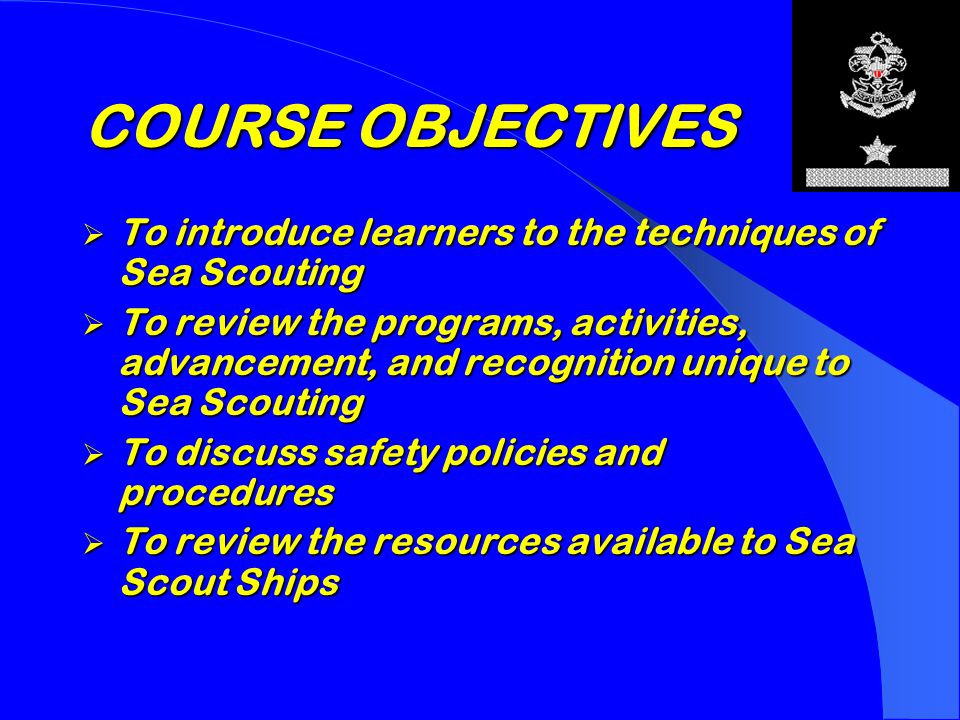 COURSE OBJECTIVES

➢ To introduce learners to the techniques of Sea Scouting

➢ To review the programs, activities, advancement, and recognition unique to Sea Scouting

➢ To discuss safety policies and procedures

➢ To review the resources available to Sea Scout Ships